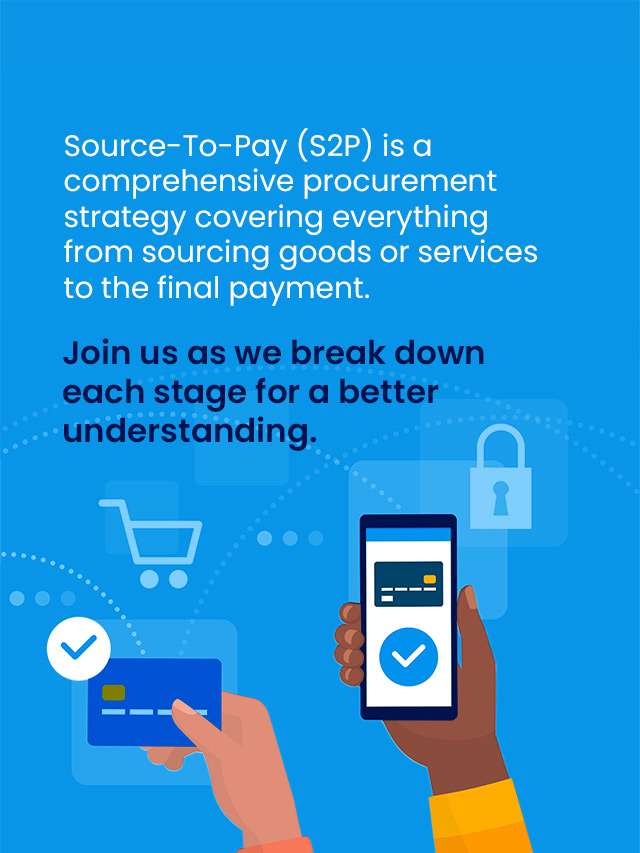 Source-To-Pay (S2P) is a comprehensive procurement strategy covering everything from sourcing goods or services to the final payment.

Join us as we break down each stage for a better understanding.